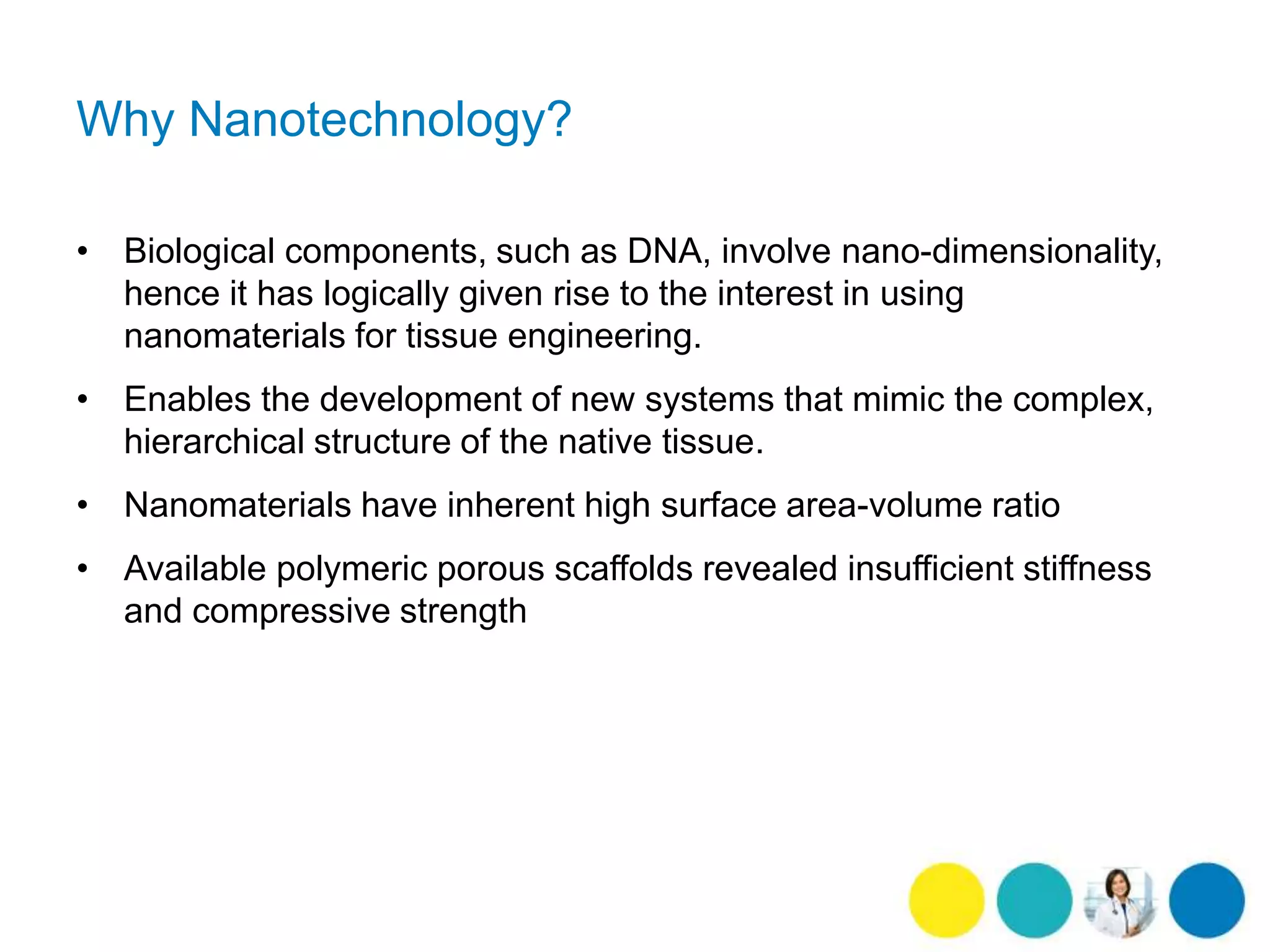 Why Nanotechnology?

• Biological components, such as DNA, involve nano-dimensionality, hence it has logically given rise to the interest in using nanomaterials for tissue engineering.

• Enables the development of new systems that mimic the complex, hierarchical structure of the native tissue.

• Nanomaterials have inherent high surface area-volume ratio

• Available polymeric porous scaffolds revealed insufficient stiffness and compressive strength